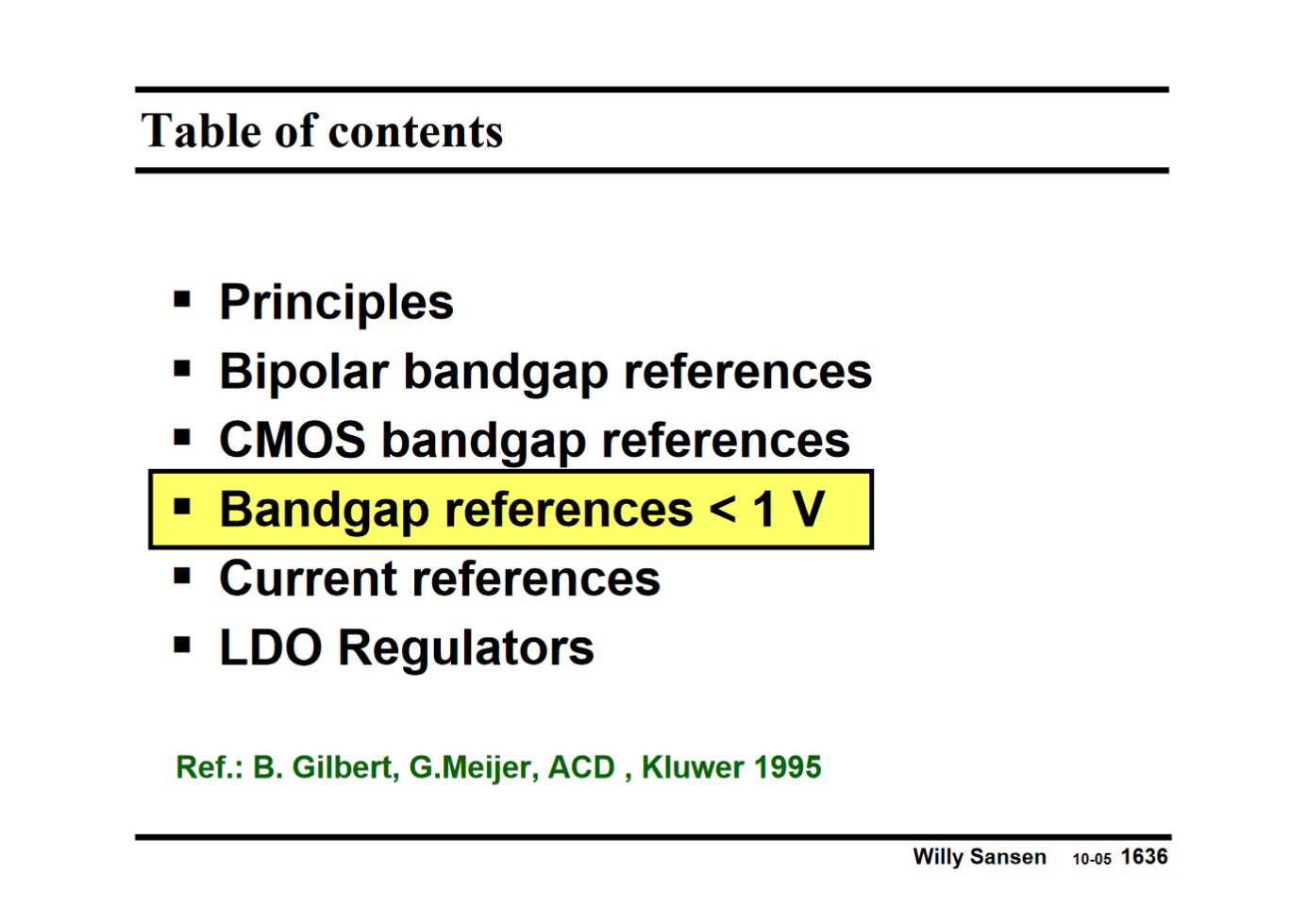 Table of contents

▪ Principles
▪ Bipolar bandgap references
▪ CMOS bandgap references
▪ Bandgap references < 1 V
▪ Current references
▪ LDO Regulators

Ref.: B. Gilbert, G.Meijer, ACD , Kluwer 1995

Willy Sansen 10-05 1636